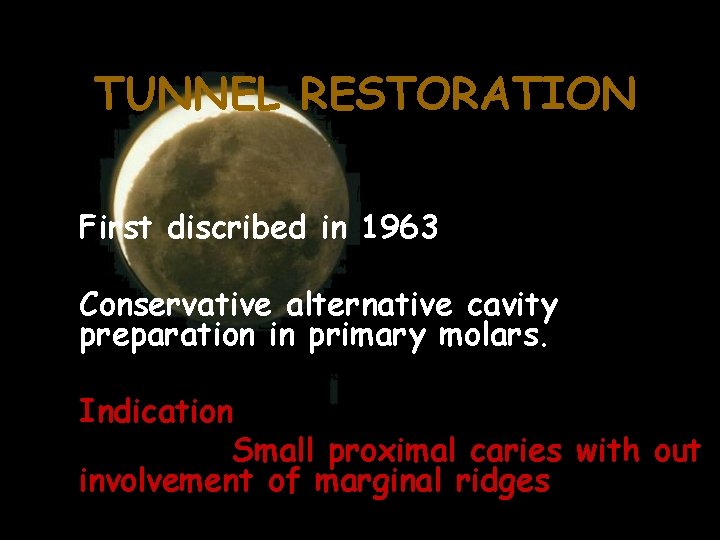 TUNNEL RESTORATION

First discribed in 1963

Conservative alternative cavity preparation in primary molars.

Indication

Small proximal caries with out involvement of marginal ridges